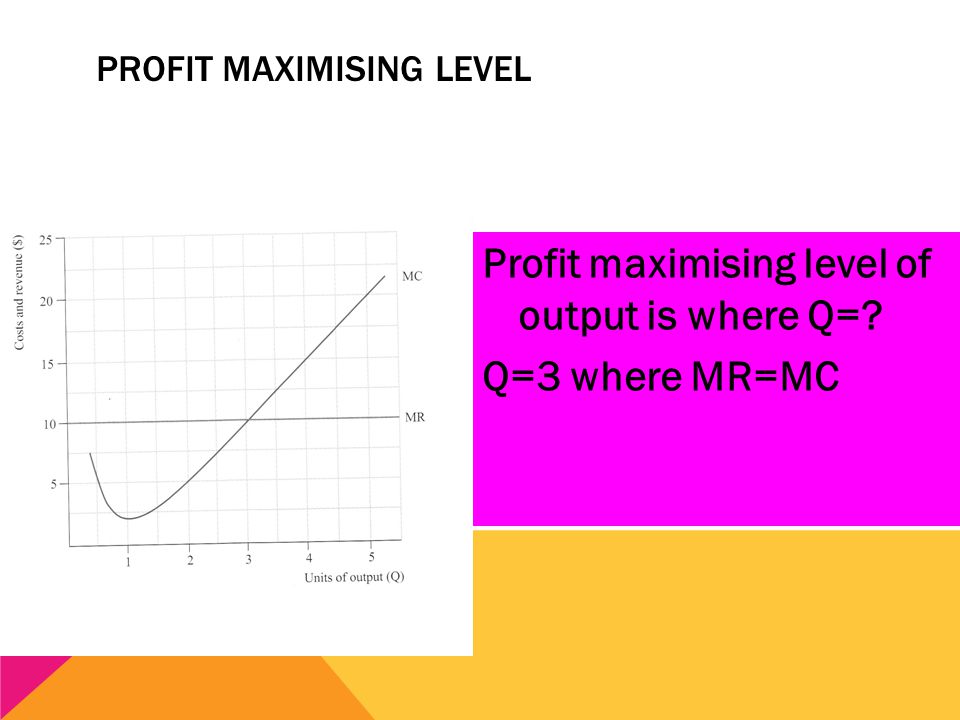 PROFIT MAXIMISING LEVEL

Costs and revenue ($)

25

20

15

10

5

MC

MR

1 2 3 4 5

Units of output (Q)

Profit maximising level of output is where Q=?

Q=3 where MR=MC